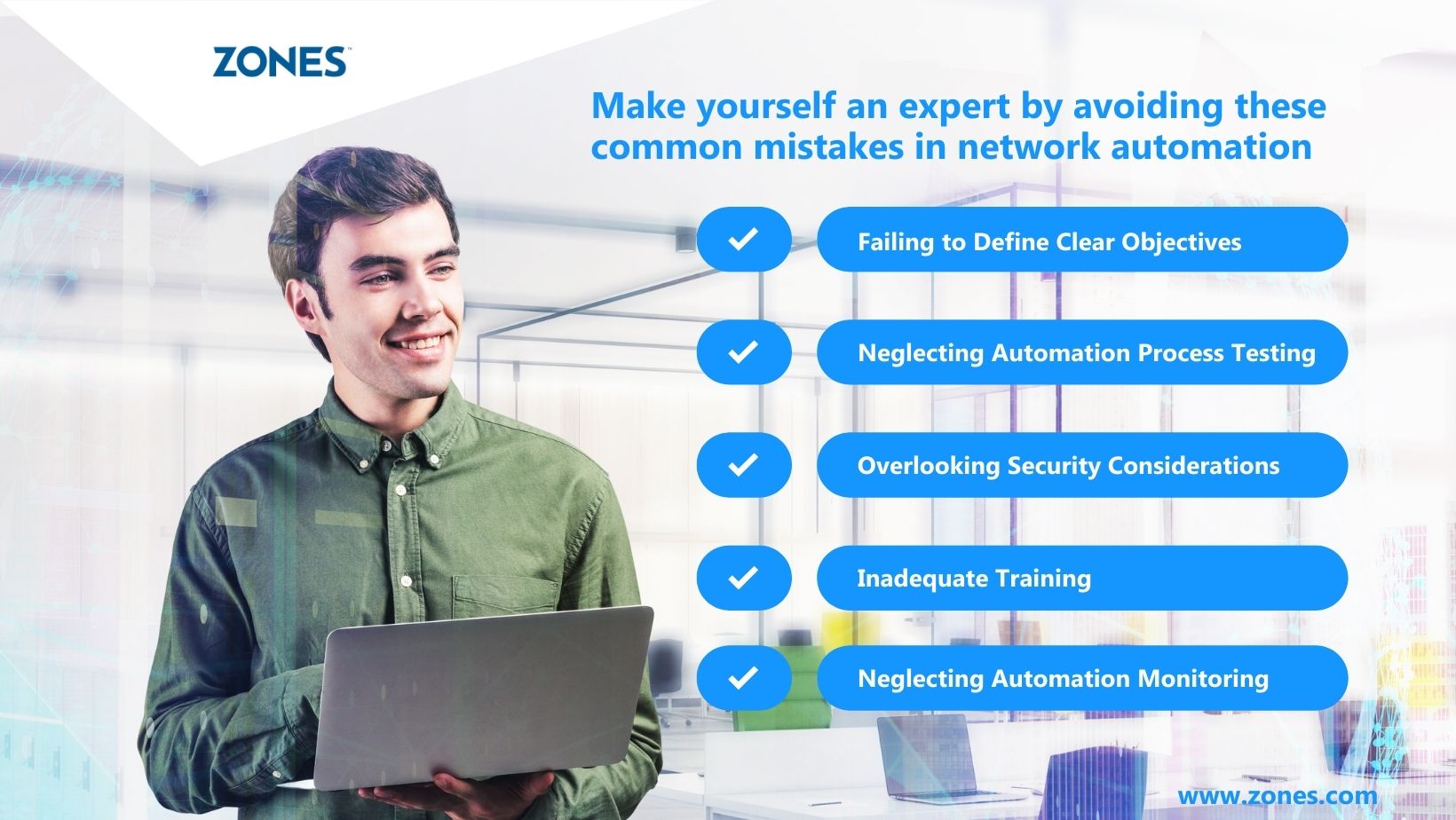 ZONES™

Make yourself an expert by avoiding these common mistakes in network automation

Failing to Define Clear Objectives

Neglecting Automation Process Testing

Overlooking Security Considerations

Inadequate Training

Neglecting Automation Monitoring

www.zones.com